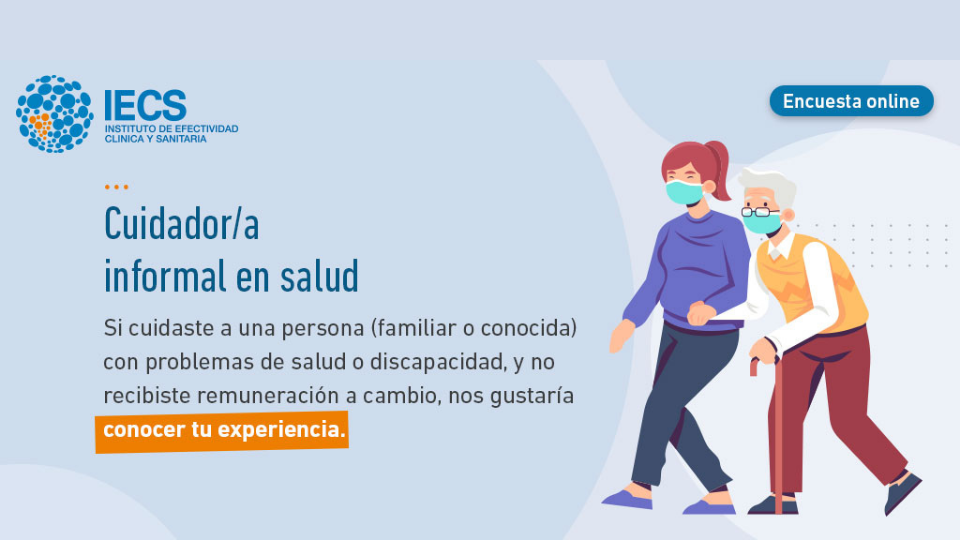 IECS
INSTITUTO DE EFECTIVIDAD CLINICA Y SANITARIA

Encuesta online

Cuidador/a informal en salud

Si cuidaste a una persona (familiar o conocida) con problemas de salud o discapacidad, y no recibiste remuneración a cambio, nos gustaría conocer tu experiencia.